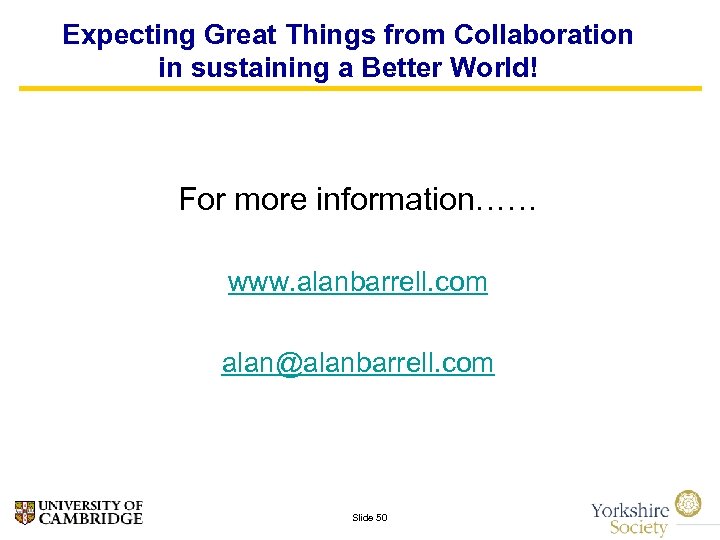 Expecting Great Things from Collaboration in sustaining a Better World!

For more information……

www.alanbarrell.com

alan@alanbarrell.com

UNIVERSITY OF CAMBRIDGE

Slide 50

Yorkshire Society